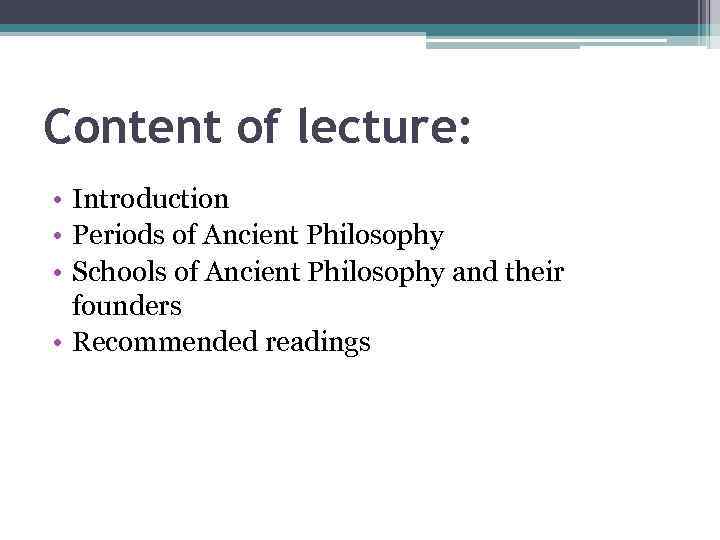 Content of lecture:

• Introduction
• Periods of Ancient Philosophy
• Schools of Ancient Philosophy and their founders
• Recommended readings